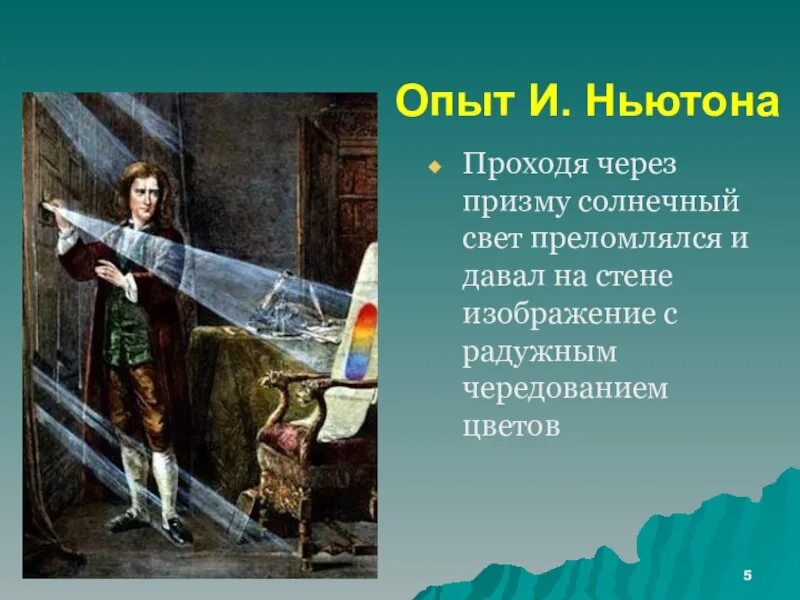 Опыт И. Ньютона

Проходя через призму солнечный свет преломлялся и давал на стене изображение с радужным чередованием цветов

5